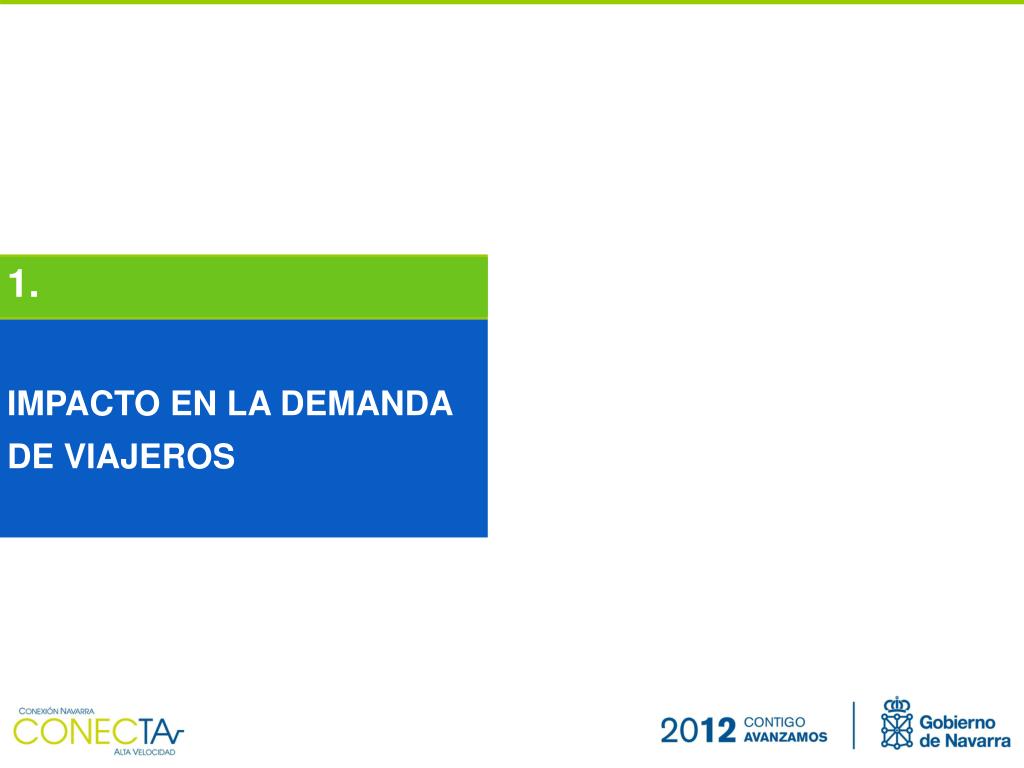 1.

IMPACTO EN LA DEMANDA DE VIAJEROS

CONEXIÓN NAVARRA
CONECTA
ALTA VELOCIDAD

2012 CONTIGO AVANZAMOS

Gobierno de Navarra